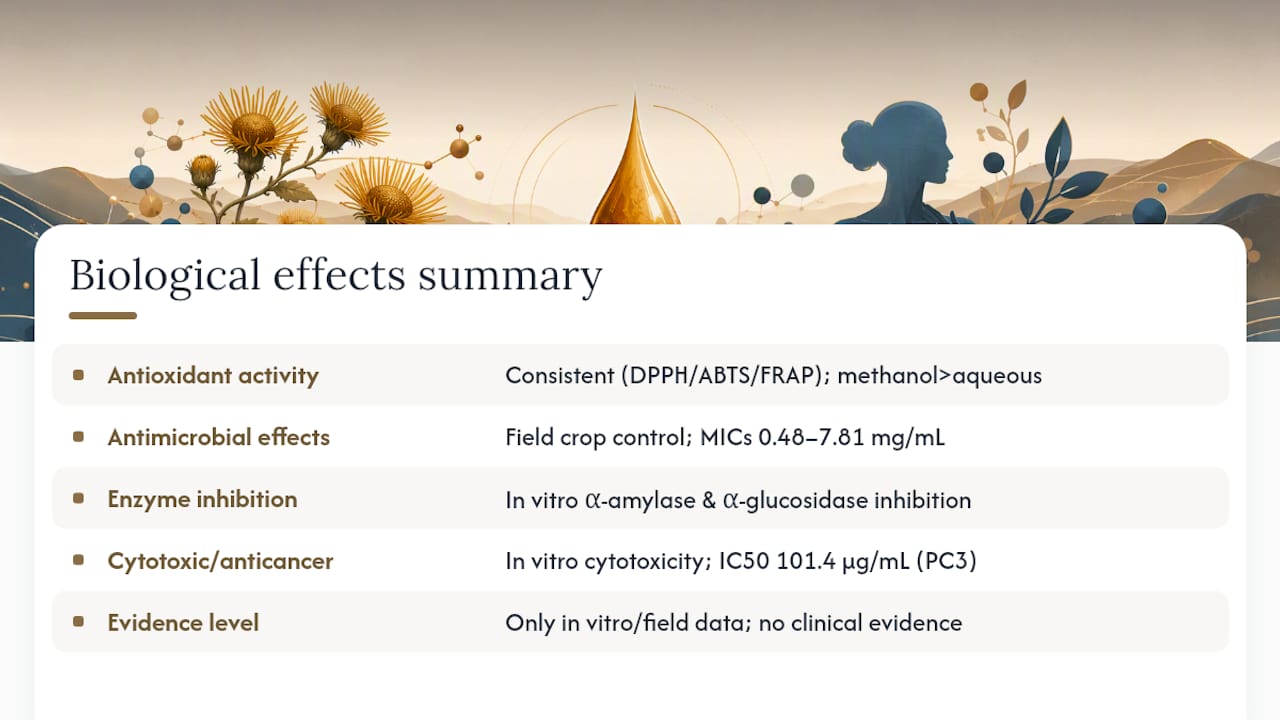 Biological effects summary

| | |
|---|---|
| Antioxidant activity | Consistent (DPPH/ABTS/FRAP); methanol>aqueous |
| Antimicrobial effects | Field crop control; MICs 0.48–7.81 mg/mL |
| Enzyme inhibition | In vitro α-amylase & α-glucosidase inhibition |
| Cytotoxic/anticancer | In vitro cytotoxicity; IC50 101.4 µg/mL (PC3) |
| Evidence level | Only in vitro/field data; no clinical evidence |